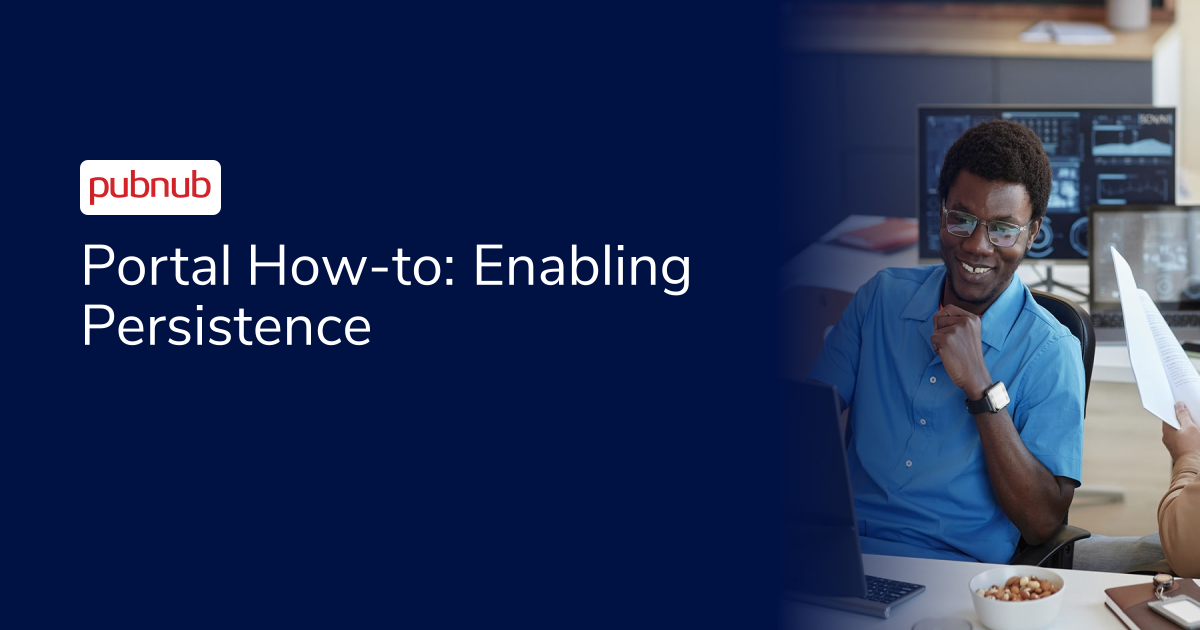 pubnub

Portal How-to: Enabling Persistence